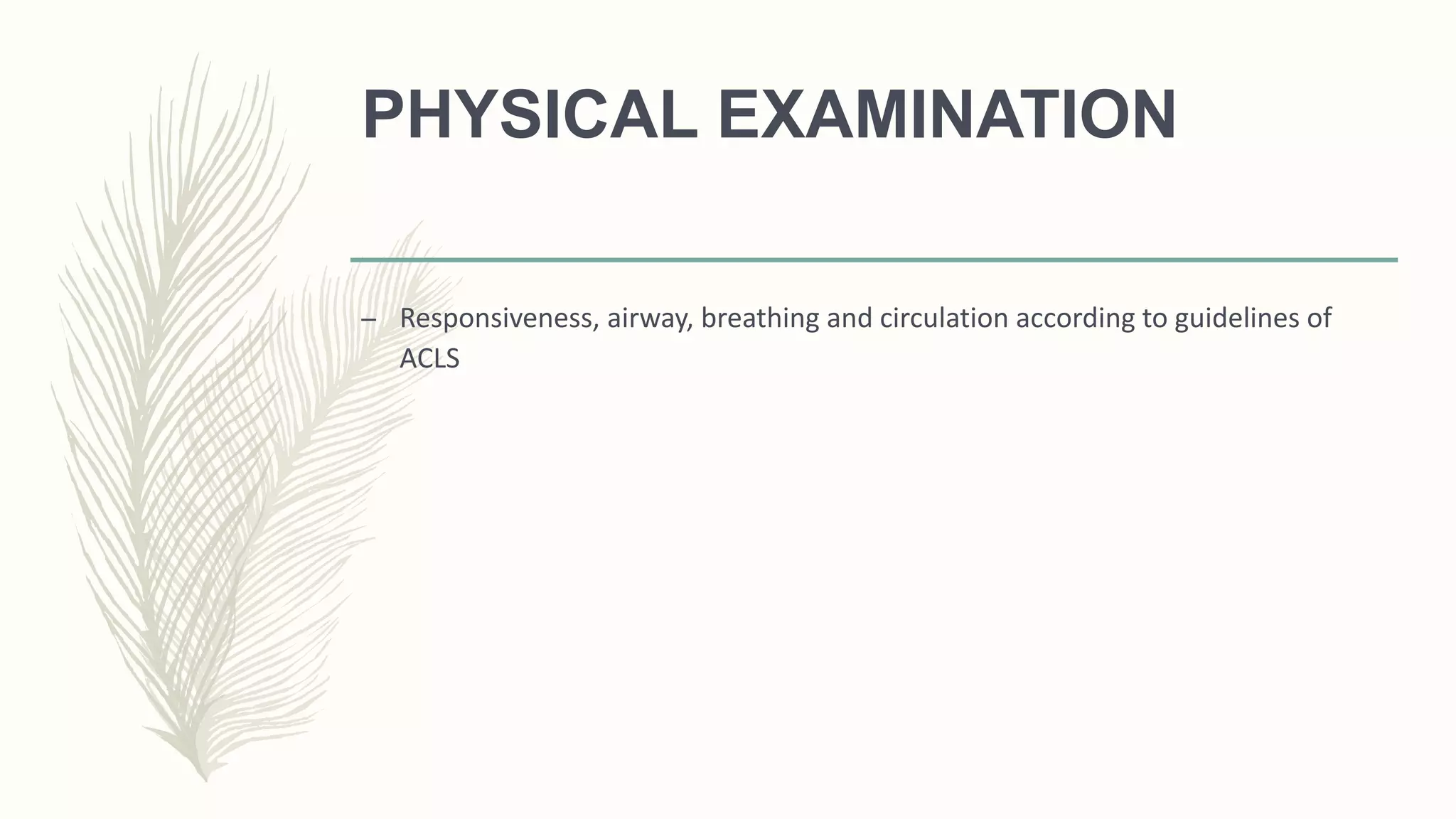 PHYSICAL EXAMINATION

– Responsiveness, airway, breathing and circulation according to guidelines of ACLS